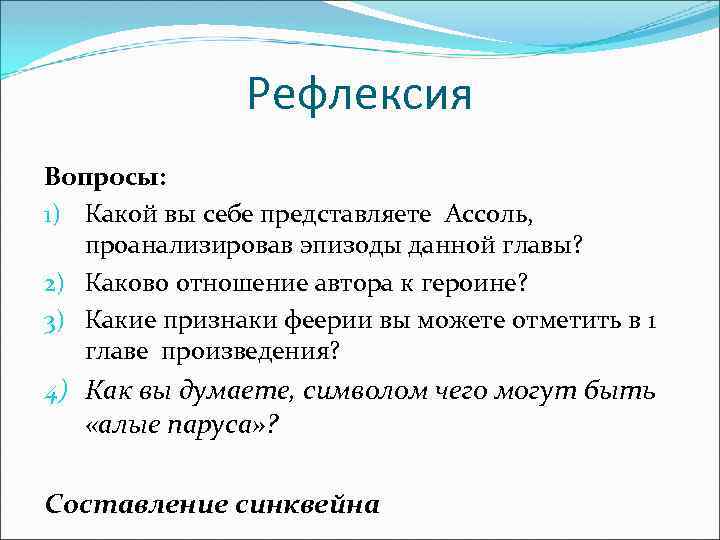 Рефлексия

Вопросы:

1) Какой вы себе представляете Ассоль, проанализировав эпизоды данной главы?
2) Каково отношение автора к героине?
3) Какие признаки феерии вы можете отметить в 1 главе произведения?
4) Как вы думаете, символом чего могут быть «алые паруса»?

Составление синквейна